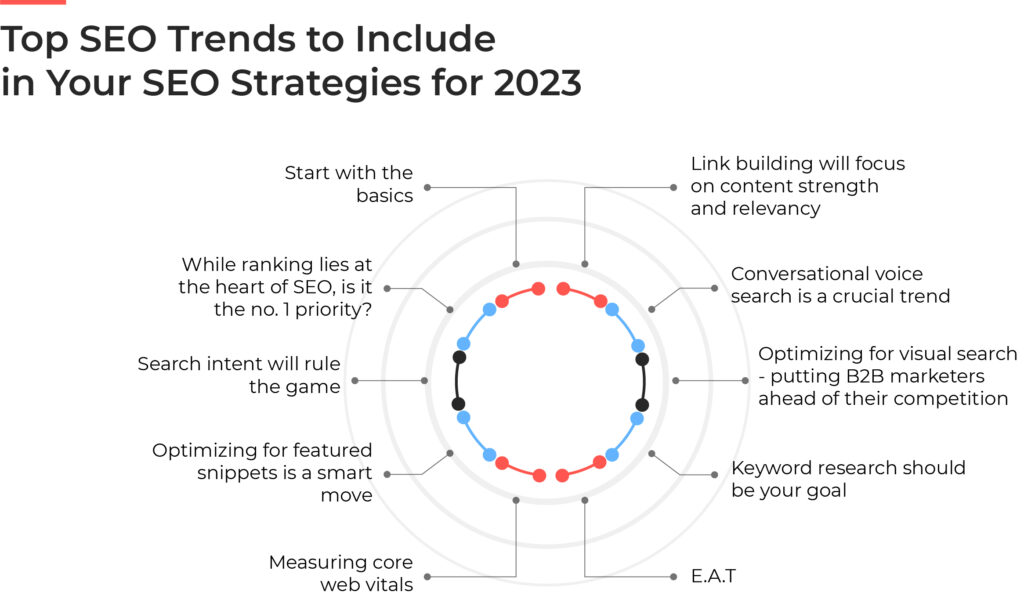 Top SEO Trends to Include in Your SEO Strategies for 2023

Start with the basics

While ranking lies at the heart of SEO, is it the no. 1 priority?

Search intent will rule the game

Optimizing for featured snippets is a smart move

Measuring core web vitals

Link building will focus on content strength and relevancy

Conversational voice search is a crucial trend

Optimizing for visual search - putting B2B marketers ahead of their competition

Keyword research should be your goal

E.A.T